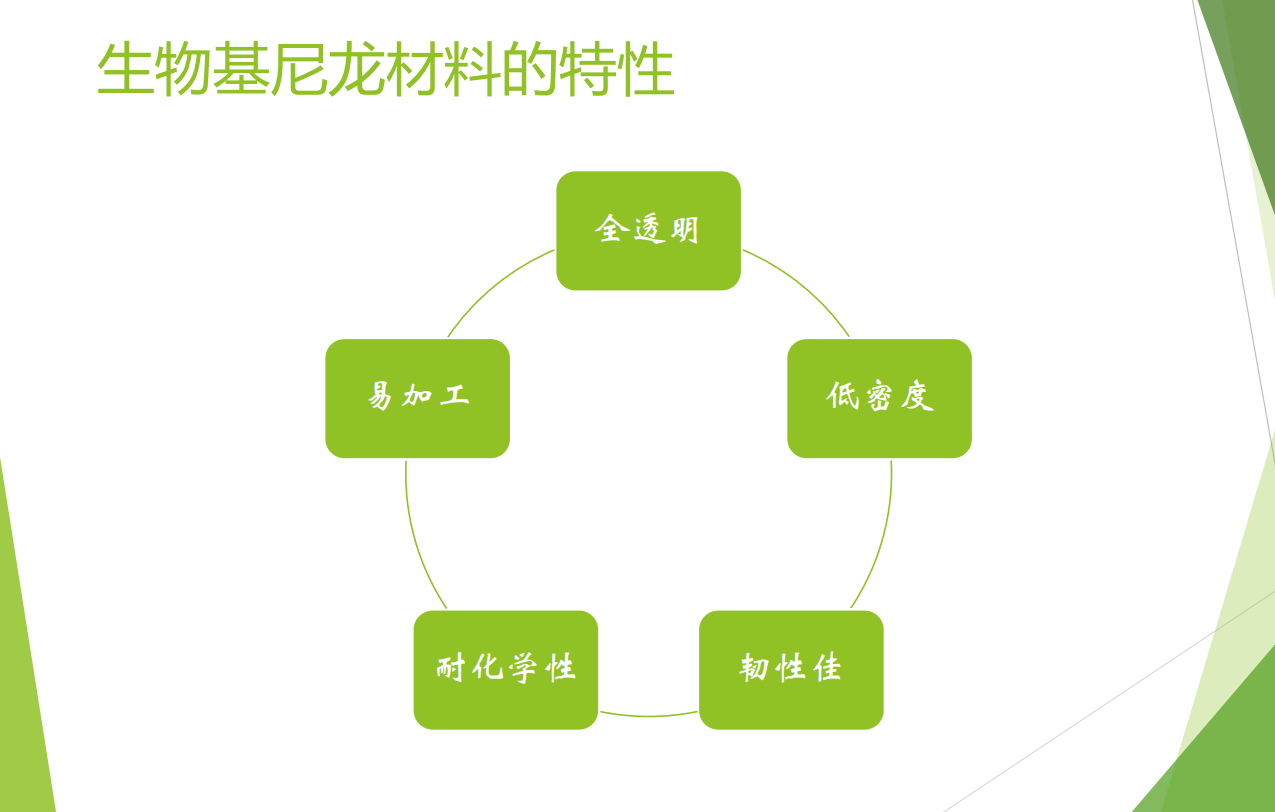 生物基尼龙材料的特性

全透明

低密度

韧性佳

耐化学性

易加工